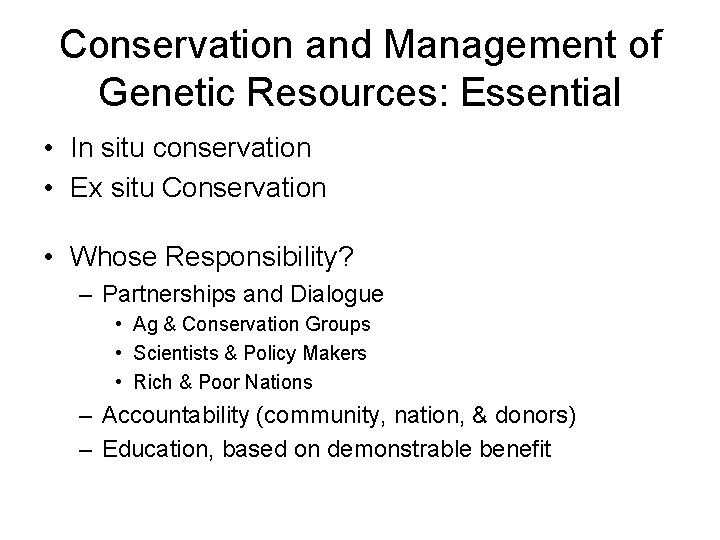 Conservation and Management of Genetic Resources: Essential

• In situ conservation
• Ex situ Conservation

• Whose Responsibility?
  – Partnerships and Dialogue
    • Ag & Conservation Groups
    • Scientists & Policy Makers
    • Rich & Poor Nations
  – Accountability (community, nation, & donors)
  – Education, based on demonstrable benefit